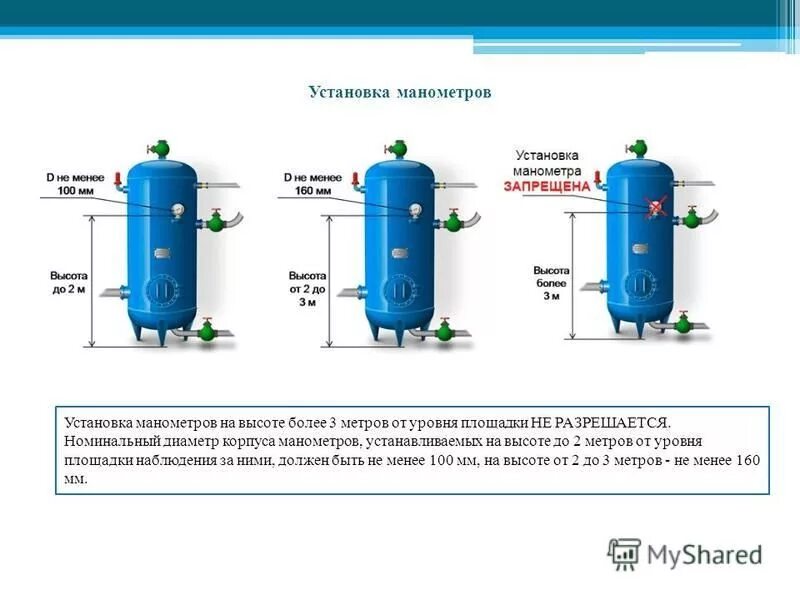 Установка манометров

D не менее 100 мм

Высота до 2 м

D не менее 160 мм

Высота от 2 до 3 м

Установка манометра ЗАПРЕЩЕНА

Высота более 3 м

Установка манометров на высоте более 3 метров от уровня площадки НЕ РАЗРЕШАЕТСЯ. Номинальный диаметр корпуса манометров, устанавливаемых на высоте до 2 метров от уровня площадки наблюдения за ними, должен быть не менее 100 мм, на высоте от 2 до 3 метров - не менее 160 мм.

MyShared